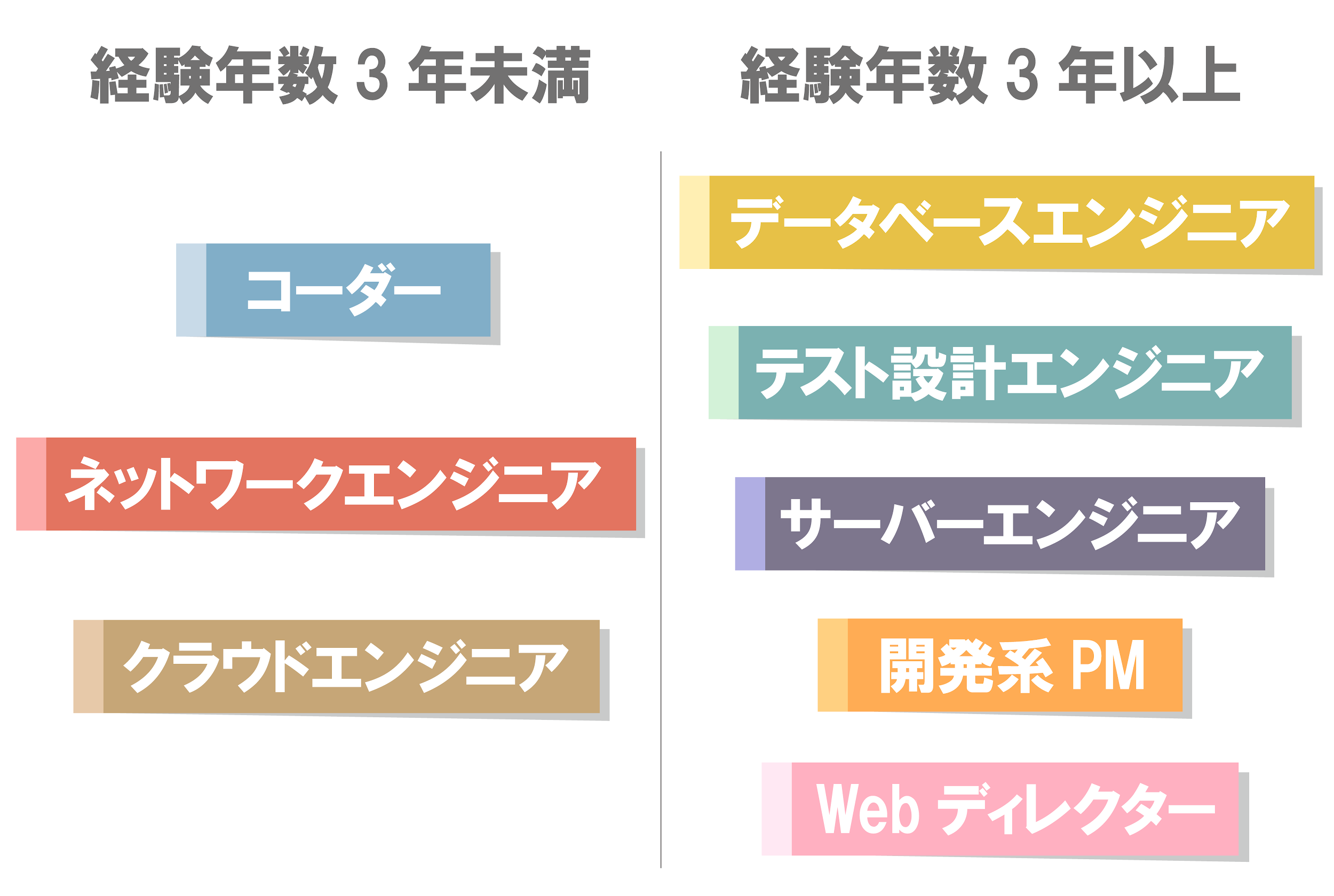 経験年数 3 年未満

コーダー

ネットワークエンジニア

クラウドエンジニア

経験年数 3 年以上

データベースエンジニア

テスト設計エンジニア

サーバーエンジニア

開発系 PM

Web ディレクター